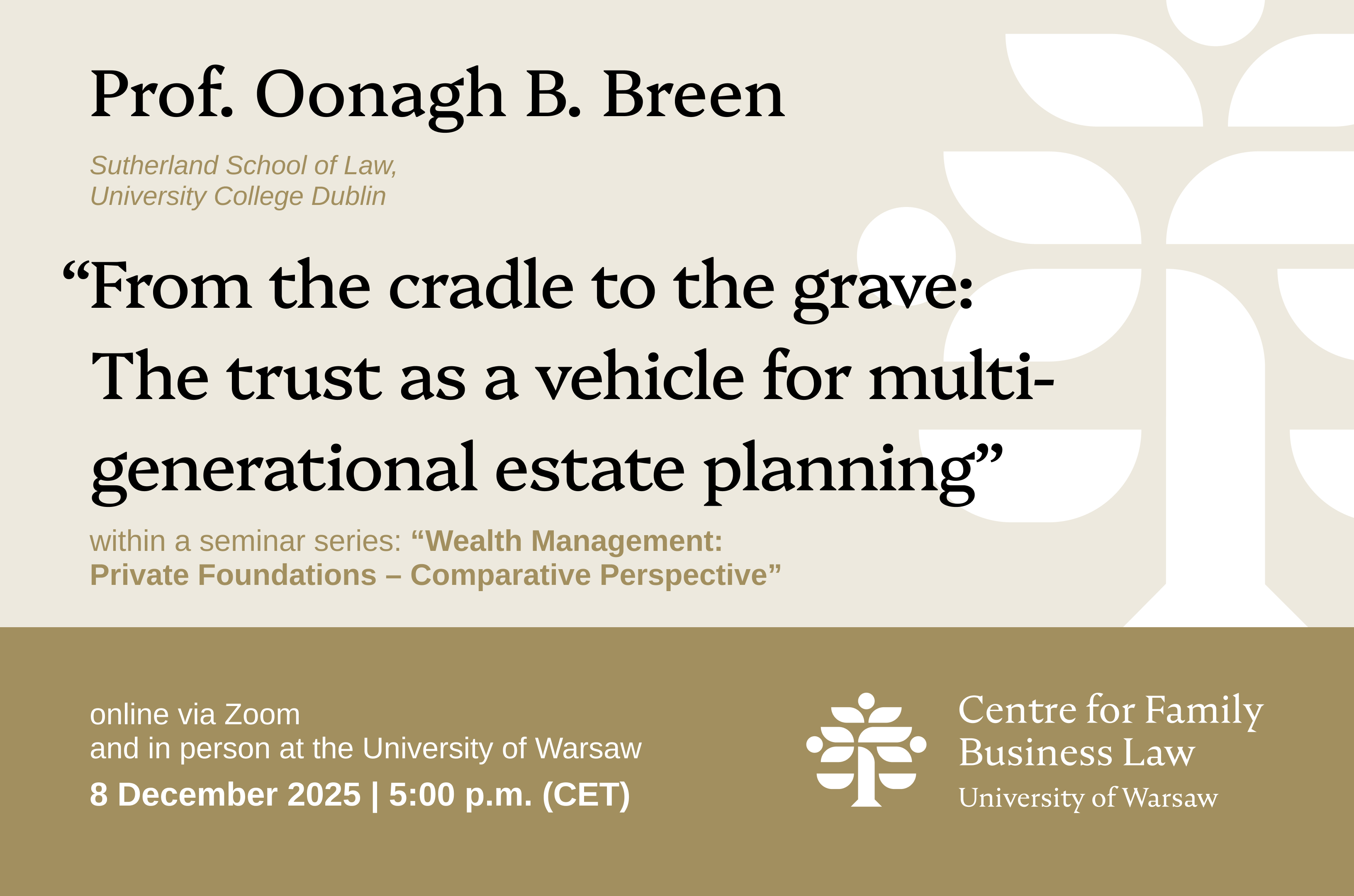 Prof. Oonagh B. Breen

Sutherland School of Law,
University College Dublin

“From the cradle to the grave: The trust as a vehicle for multi-generational estate planning”

within a seminar series: “Wealth Management: Private Foundations – Comparative Perspective”

online via Zoom
and in person at the University of Warsaw
8 December 2025 | 5:00 p.m. (CET)

Centre for Family Business Law
University of Warsaw